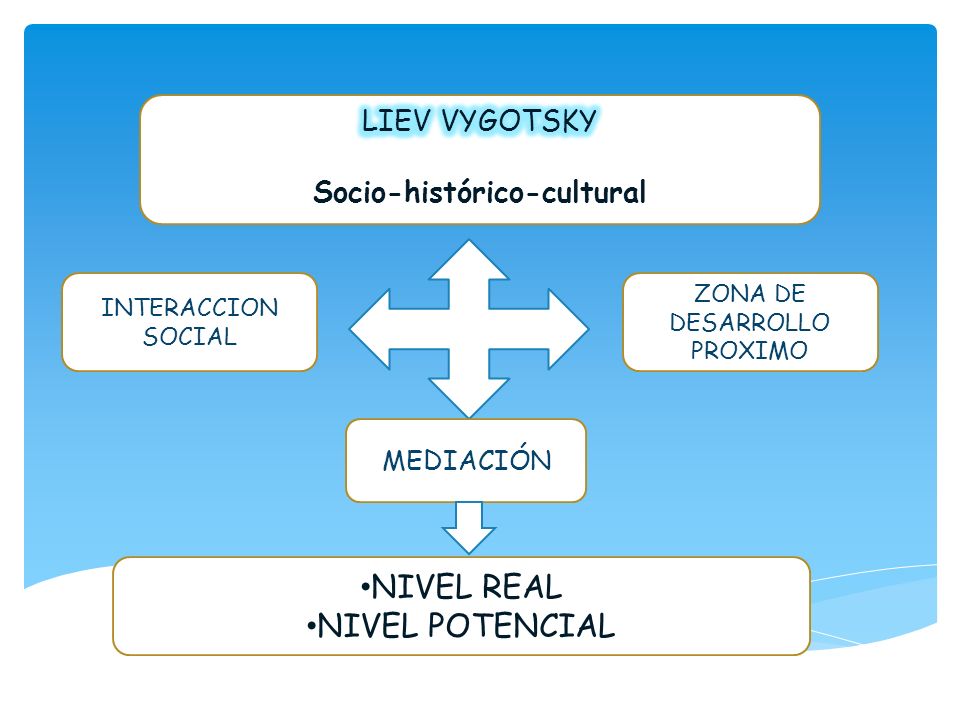 LIEV VYGOTSKY

Socio-histórico-cultural

INTERACCION SOCIAL

ZONA DE DESARROLLO PROXIMO

MEDIACIÓN

•NIVEL REAL
•NIVEL POTENCIAL